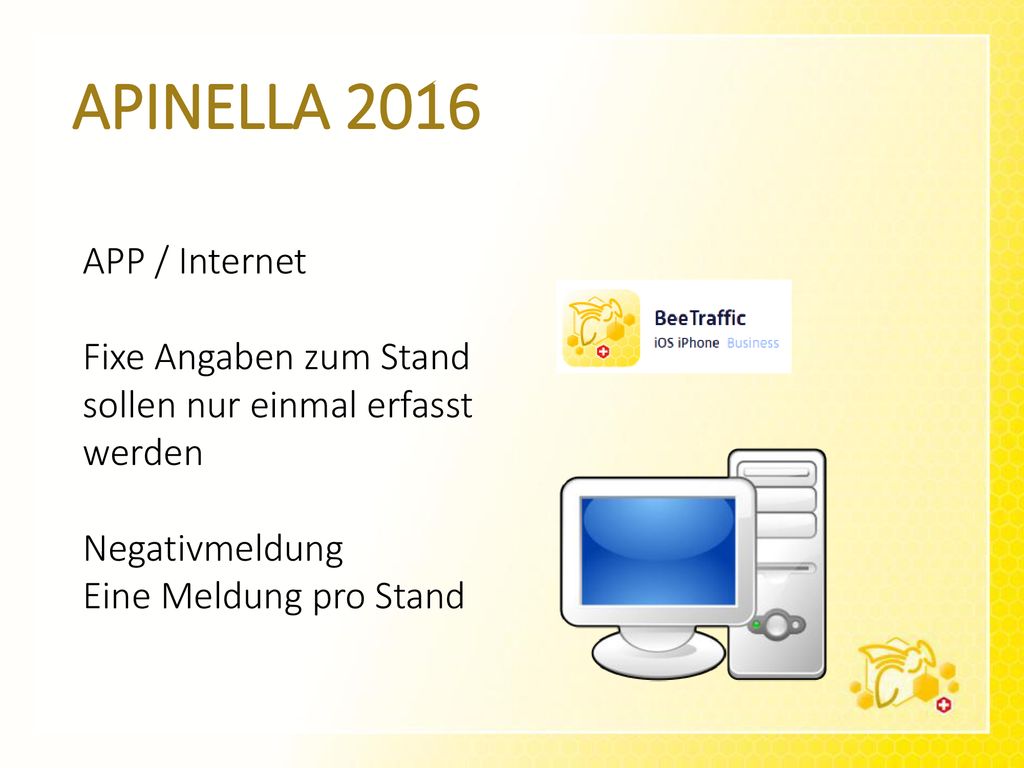 APINELLA 2016

APP / Internet

Fixe Angaben zum Stand sollen nur einmal erfasst werden

Negativmeldung
Eine Meldung pro Stand

BeeTraffic
iOS iPhone Business